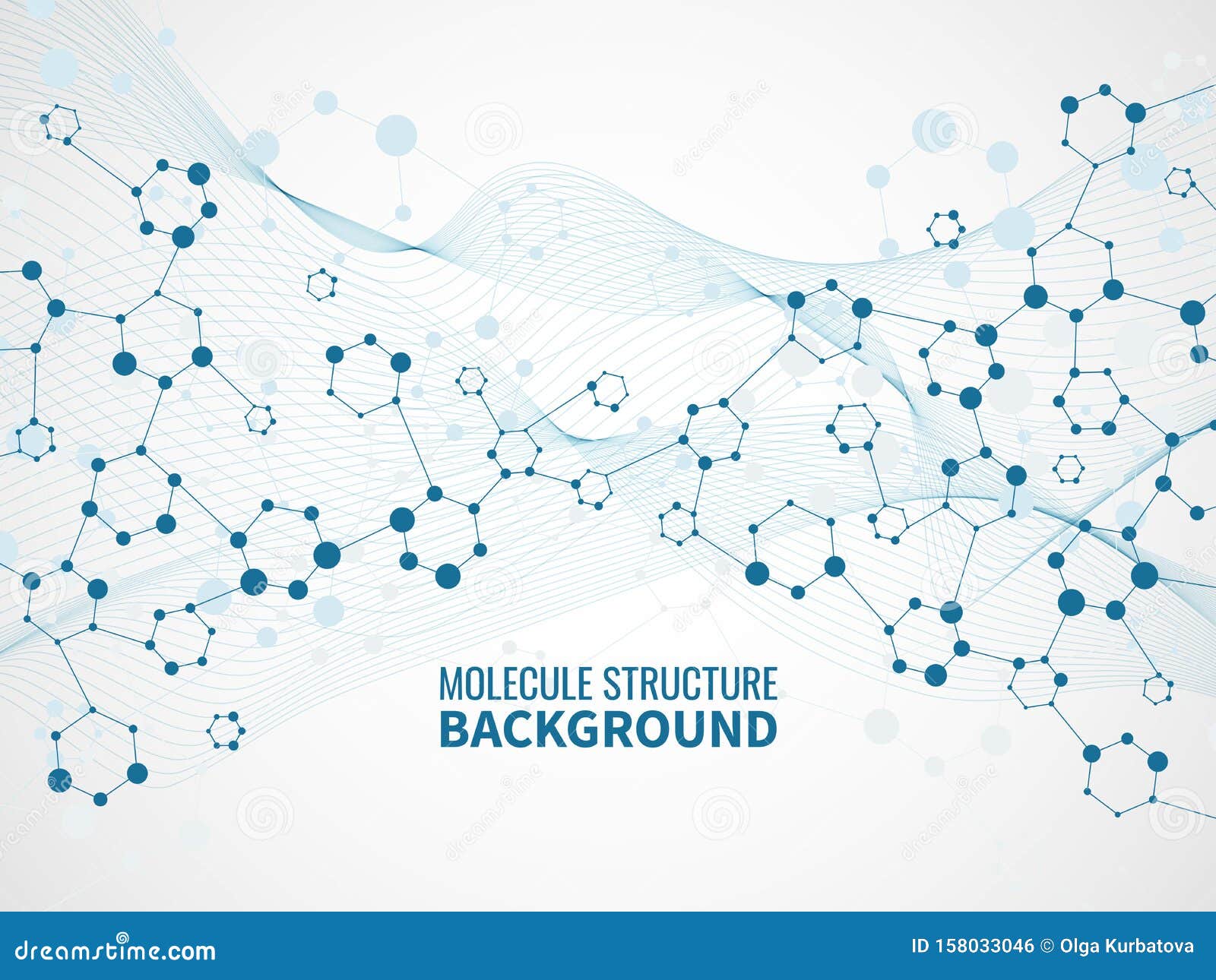 MOLECULE STRUCTURE
BACKGROUND

dreamstime.com

ID 158033046 © Olga Kurbatova